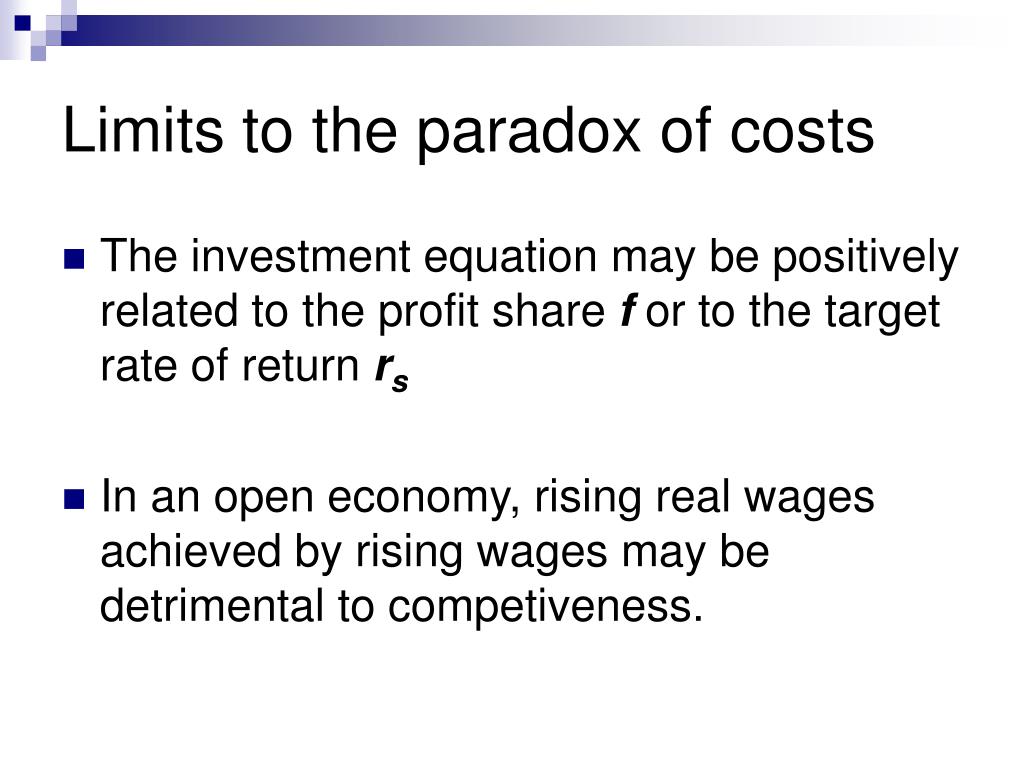 Limits to the paradox of costs

The investment equation may be positively related to the profit share $f$ or to the target rate of return $r_s$

In an open economy, rising real wages achieved by rising wages may be detrimental to competiveness.